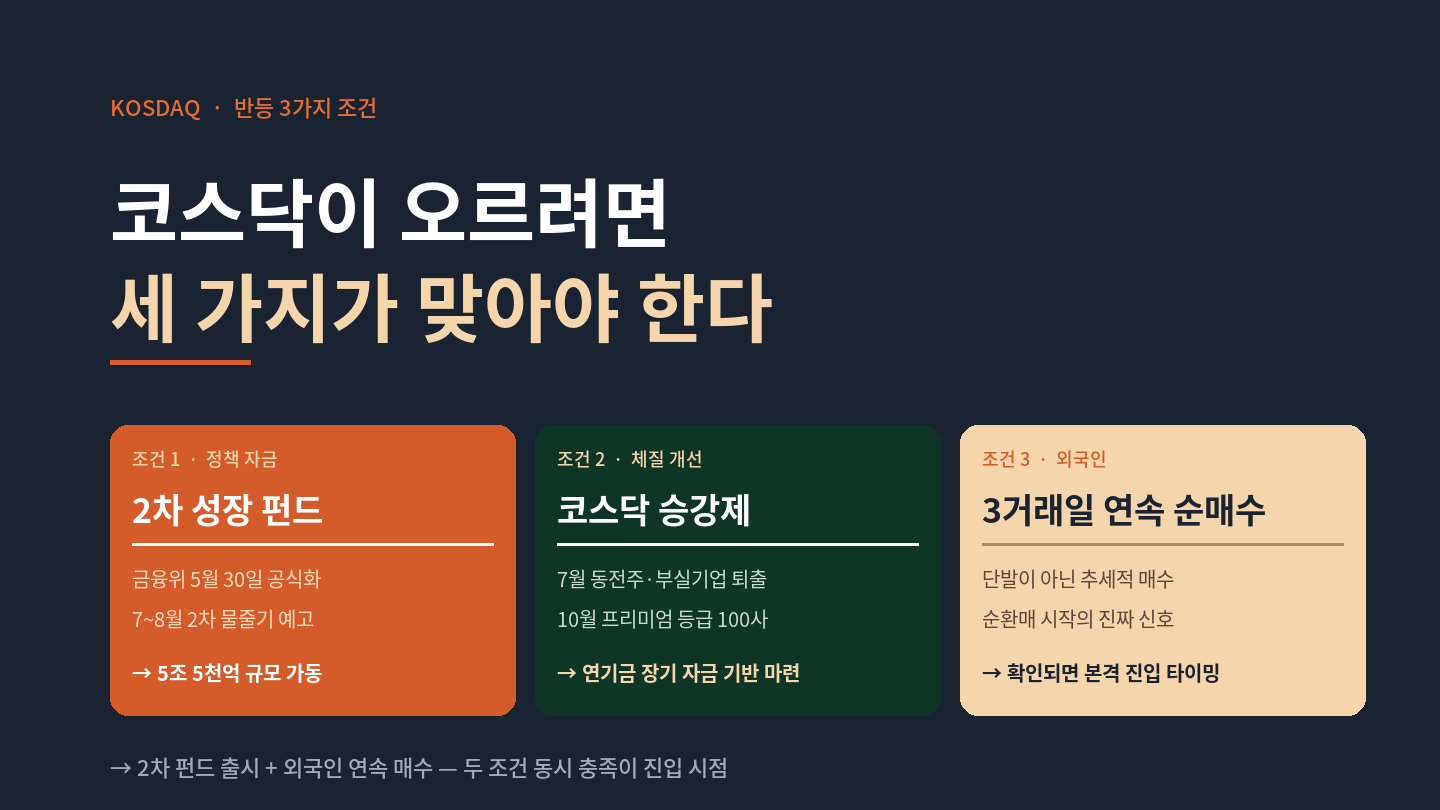 KOSDAQ · 반등 3가지 조건

코스닥이 오르려면
세 가지가 맞아야 한다

조건 1 · 정책 자금
2차 성장 펀드
금융위 5월 30일 공식화
7~8월 2차 물줄기 예고
→ 5조 5천억 규모 가동

조건 2 · 체질 개선
코스닥 승강제
7월 동전주·부실기업 퇴출
10월 프리미엄 등급 100사
→ 연기금 장기 자금 기반 마련

조건 3 · 외국인
3거래일 연속 순매수
단발이 아닌 추세적 매수
순환매 시작의 진짜 신호
→ 확인되면 본격 진입 타이밍

→ 2차 펀드 출시 + 외국인 연속 매수 — 두 조건 동시 충족이 진입 시점